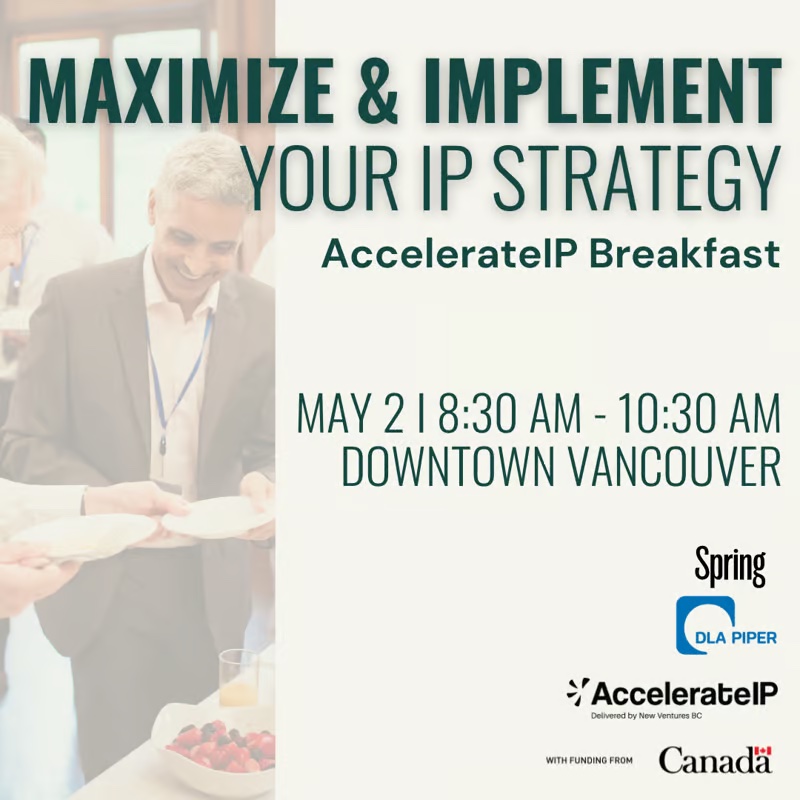 MAXIMIZE & IMPLEMENT
YOUR IP STRATEGY
AccelerateIP Breakfast

MAY 2 | 8:30 AM - 10:30 AM
DOWNTOWN VANCOUVER

Spring

DLA PIPER

AccelerateIP
Delivered by New Ventures BC

WITH FUNDING FROM Canada